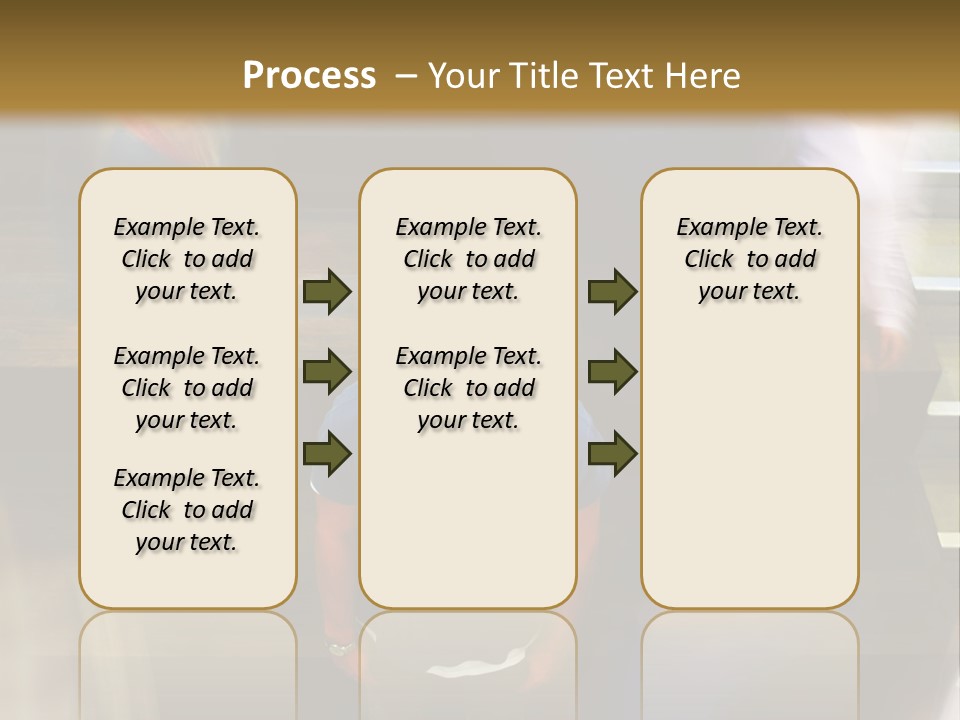 Process – Your Title Text Here

Example Text. Click to add your text.

Example Text. Click to add your text.

Example Text. Click to add your text.

Example Text. Click to add your text.

Example Text. Click to add your text.

Example Text. Click to add your text.